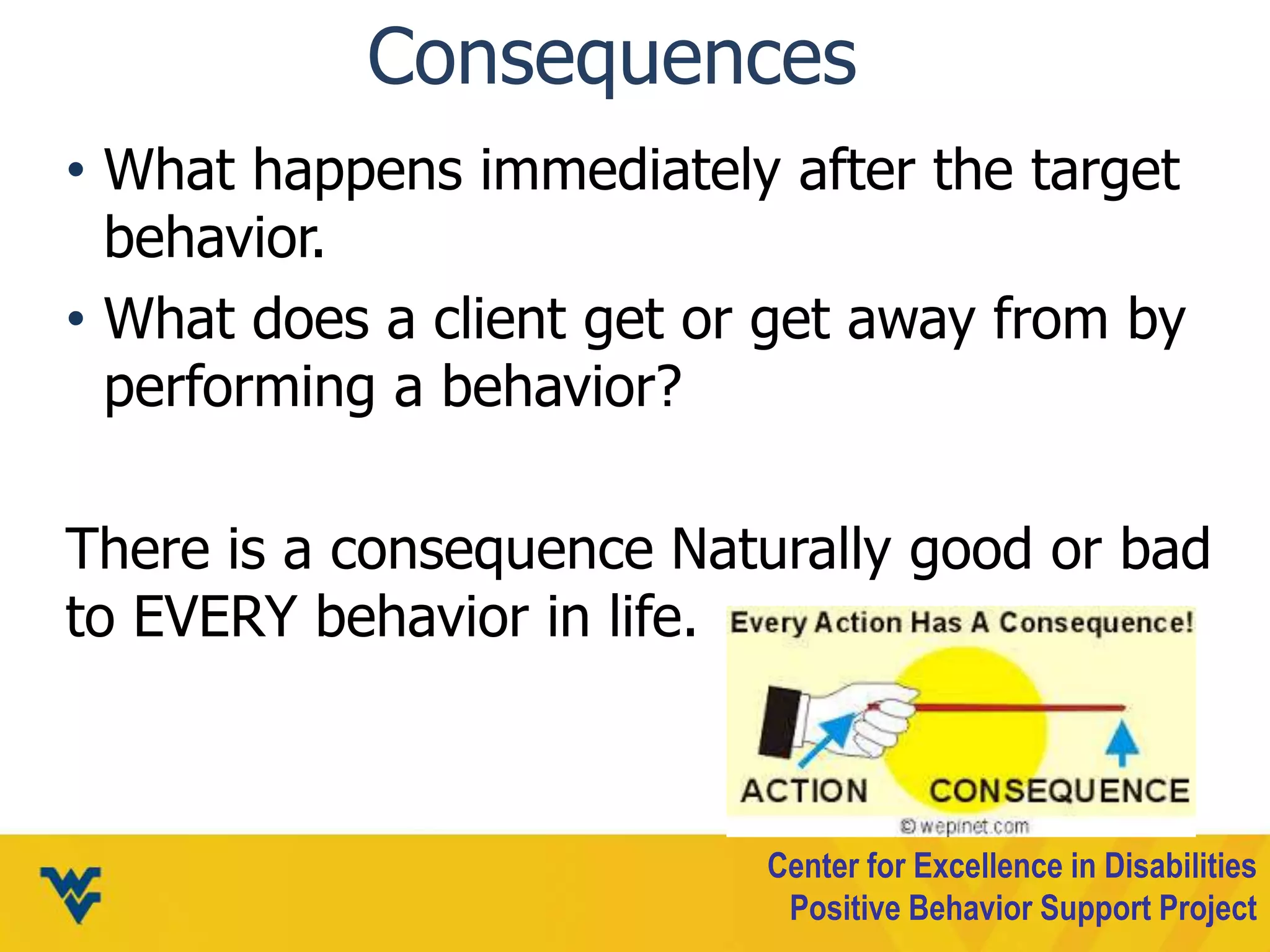 Consequences

• What happens immediately after the target behavior.

• What does a client get or get away from by performing a behavior?

There is a consequence Naturally good or bad to EVERY behavior in life.

Every Action Has A Consequence!

ACTION CONSEQUENCE

© wepinet.com

Center for Excellence in Disabilities
Positive Behavior Support Project